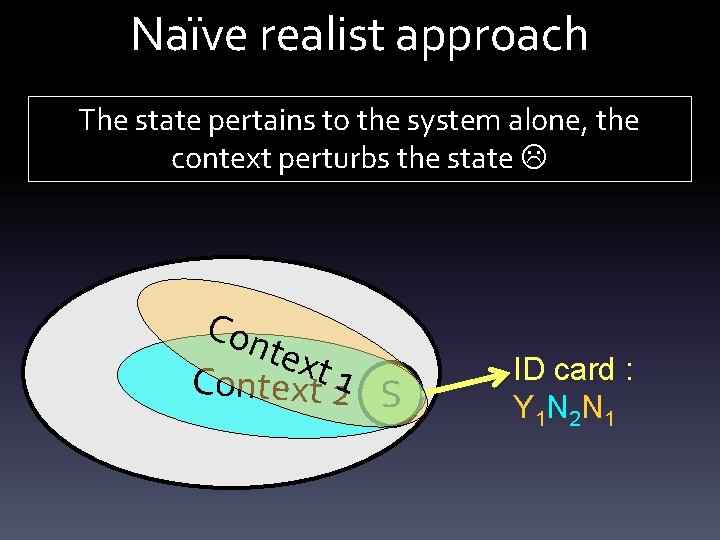 Naïve realist approach

The state pertains to the system alone, the context perturbs the state ☹

Context 1
Context 2
S
ID card :
$Y_1N_2N_1$